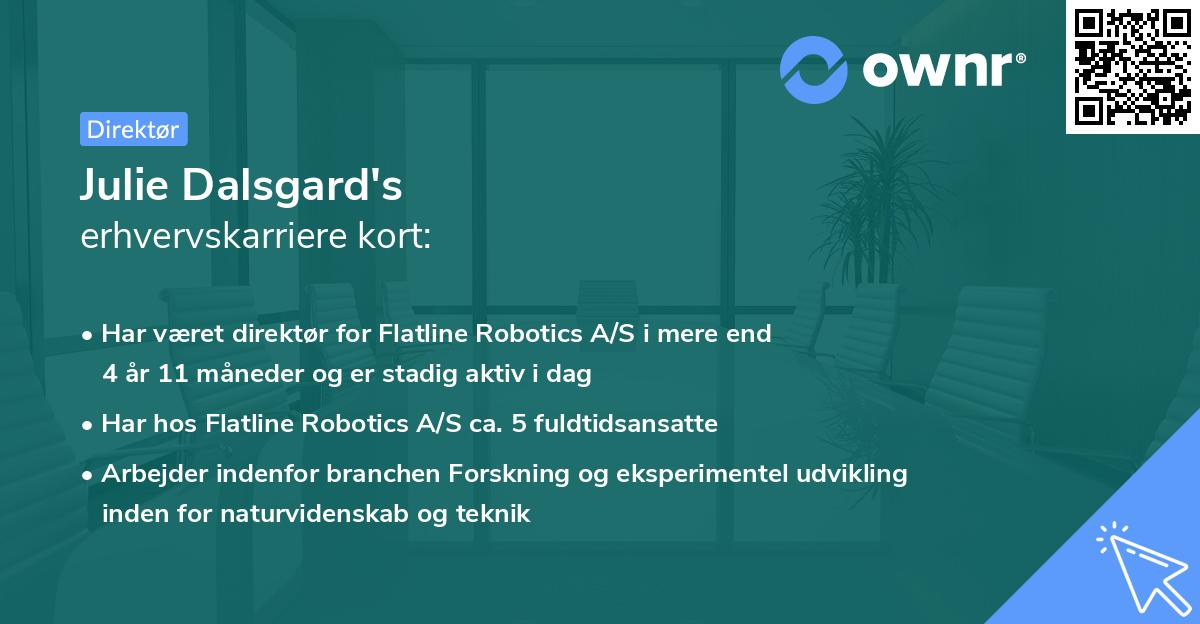 ownr®

Direktør

Julie Dalsgard's
erhvervskarriere kort:

• Har været direktør for Flatline Robotics A/S i mere end 4 år 11 måneder og er stadig aktiv i dag

• Har hos Flatline Robotics A/S ca. 5 fuldtidsansatte

• Arbejder indenfor branchen Forskning og eksperimentel udvikling inden for naturvidenskab og teknik